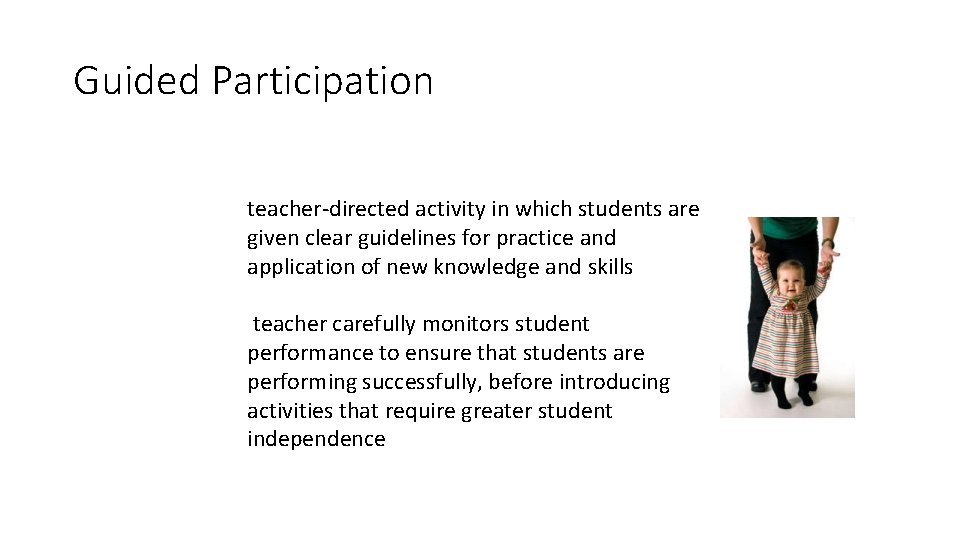 Guided Participation

teacher-directed activity in which students are given clear guidelines for practice and application of new knowledge and skills

teacher carefully monitors student performance to ensure that students are performing successfully, before introducing activities that require greater student independence